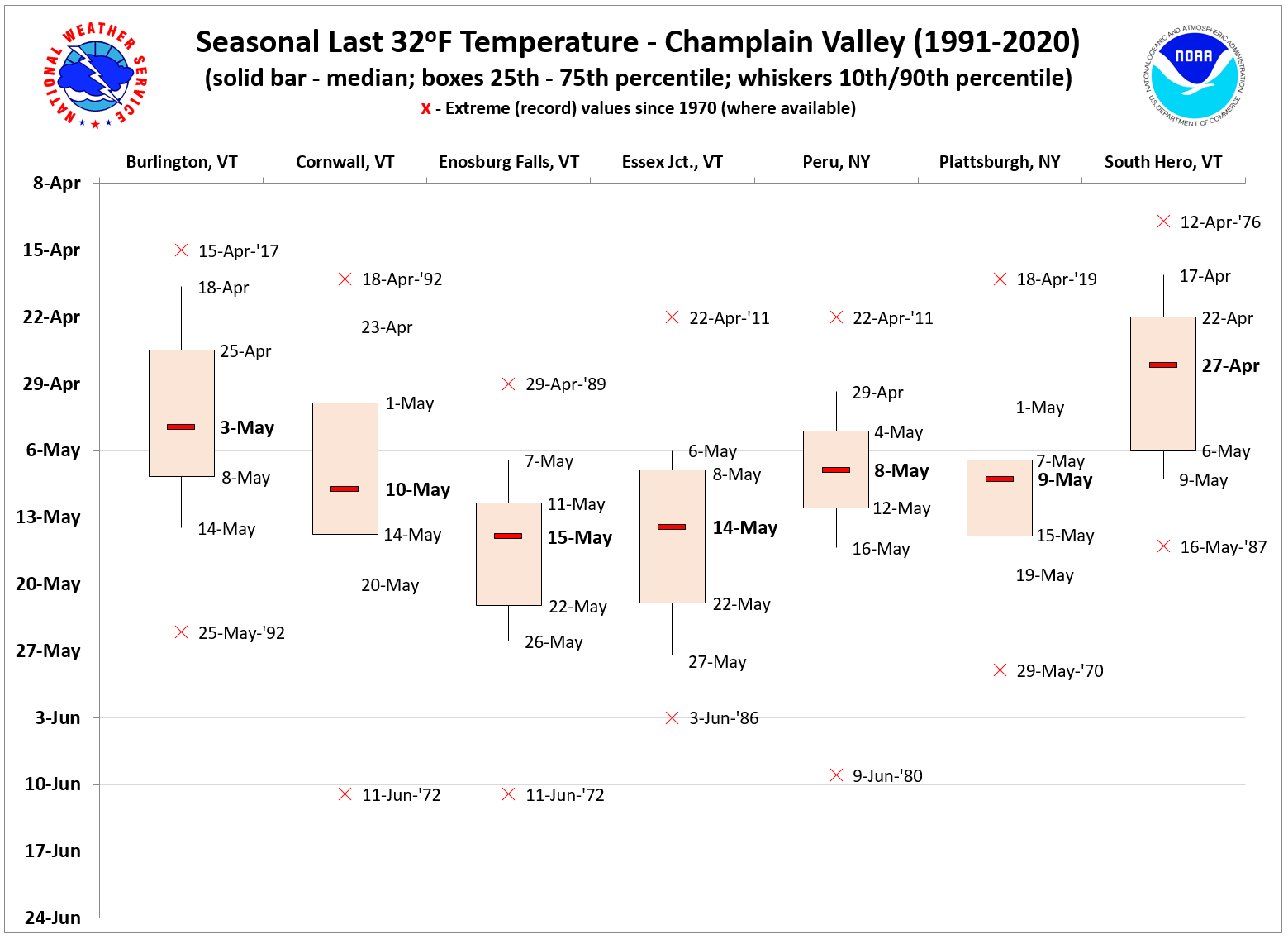 NATIONAL WEATHER SERVICE

Seasonal Last 32°F Temperature - Champlain Valley (1991-2020)
(solid bar - median; boxes 25th - 75th percentile; whiskers 10th/90th percentile)
x - Extreme (record) values since 1970 (where available)

NOAA
NATIONAL OCEANIC AND ATMOSPHERIC ADMINISTRATION
U.S. DEPARTMENT OF COMMERCE

Burlington, VT
Cornwall, VT
Enosburg Falls, VT
Essex Jct., VT
Peru, NY
Plattsburgh, NY
South Hero, VT

8-Apr
15-Apr
22-Apr
29-Apr
6-May
13-May
20-May
27-May
3-Jun
10-Jun
17-Jun
24-Jun

15-Apr-'17
18-Apr
25-Apr
3-May
8-May
14-May
25-May-'92

18-Apr-'92
23-Apr
1-May
10-May
14-May
20-May
11-Jun-'72

29-Apr-'89
7-May
11-May
15-May
22-May
26-May
11-Jun-'72

22-Apr-'11
6-May
8-May
14-May
22-May
27-May
3-Jun-'86

22-Apr-'11
29-Apr
4-May
8-May
12-May
16-May
9-Jun-'80

18-Apr-'19
1-May
7-May
9-May
15-May
19-May
29-May-'70

12-Apr-'76
17-Apr
22-Apr
27-Apr
6-May
9-May
16-May-'87